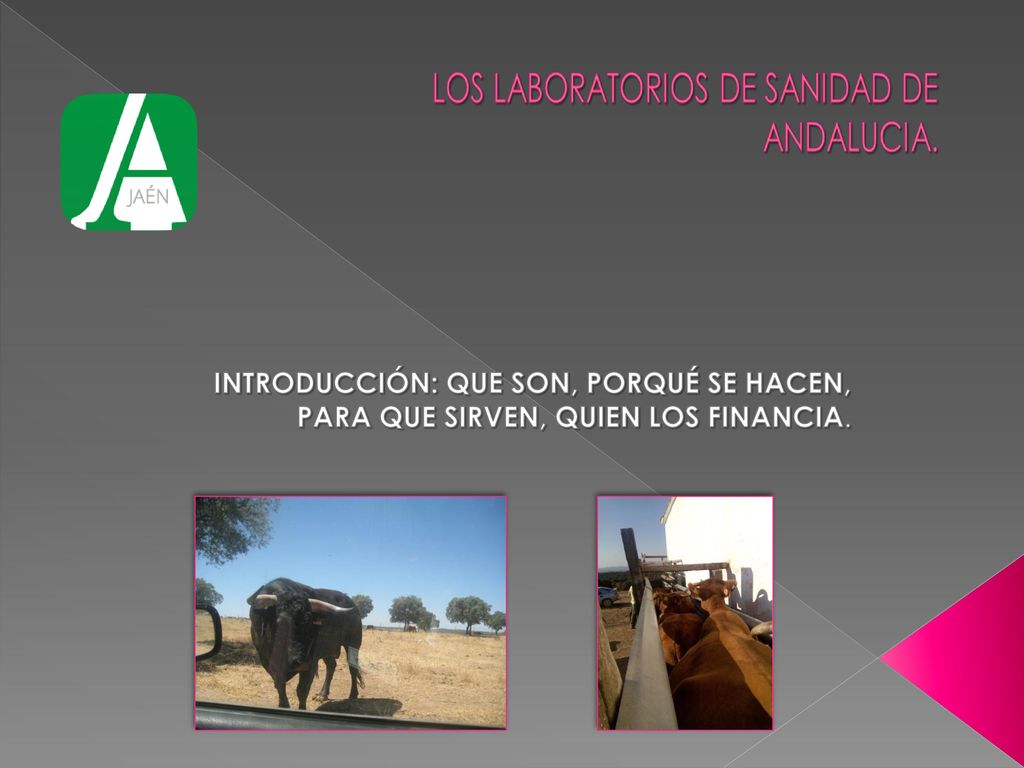 JAÉN

LOS LABORATORIOS DE SANIDAD DE ANDALUCIA.

INTRODUCCIÓN: QUE SON, PORQUÉ SE HACEN, PARA QUE SIRVEN, QUIEN LOS FINANCIA.